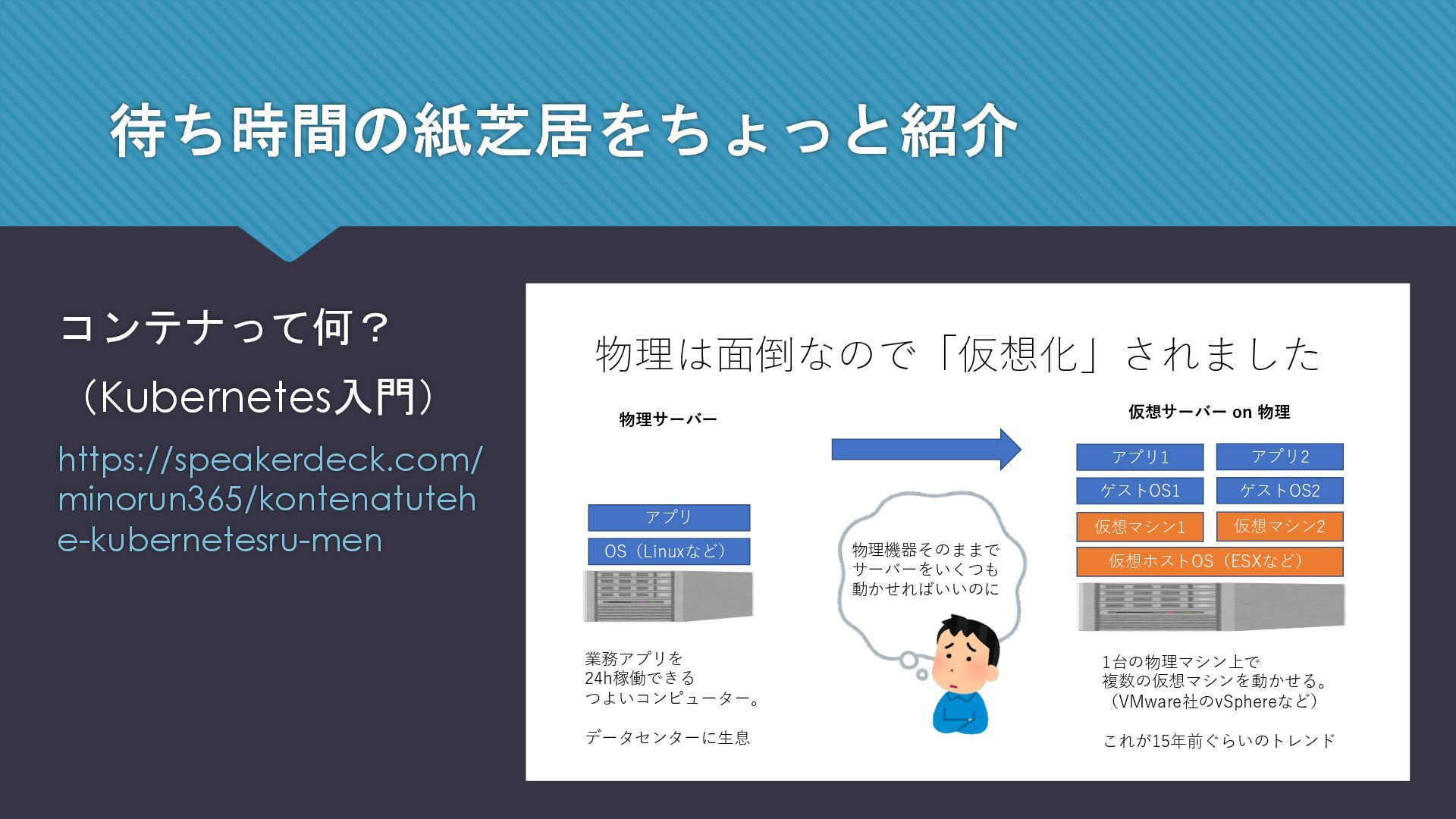 待ち時間の紙芝居をちょっと紹介

コンテナって何？
（Kubernetes入門）
https://speakerdeck.com/minorun365/kontenatutehe-kubernetesru-men

物理は面倒なので「仮想化」されました

物理サーバー

アプリ
OS（Linuxなど）

業務アプリを
24h稼働できる
つよいコンピューター。

データセンターに生息

物理機器そのままで
サーバーをいくつも
動かせればいいのに

仮想サーバー on 物理

アプリ1
アプリ2
ゲストOS1
ゲストOS2
仮想マシン1
仮想マシン2
仮想ホストOS（ESXなど）

1台の物理マシン上で
複数の仮想マシンを動かせる。
（VMware社のvSphereなど）

これが15年前ぐらいのトレンド